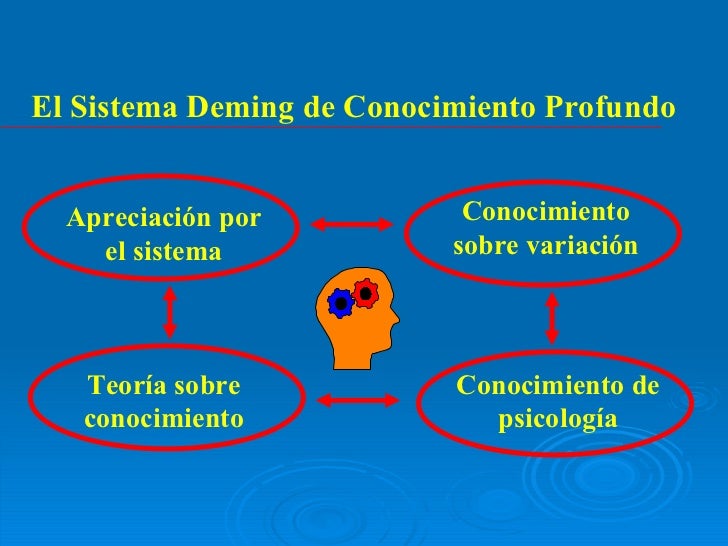 El Sistema Deming de Conocimiento Profundo

Apreciación por el sistema

Conocimiento sobre variación

Teoría sobre conocimiento

Conocimiento de psicología